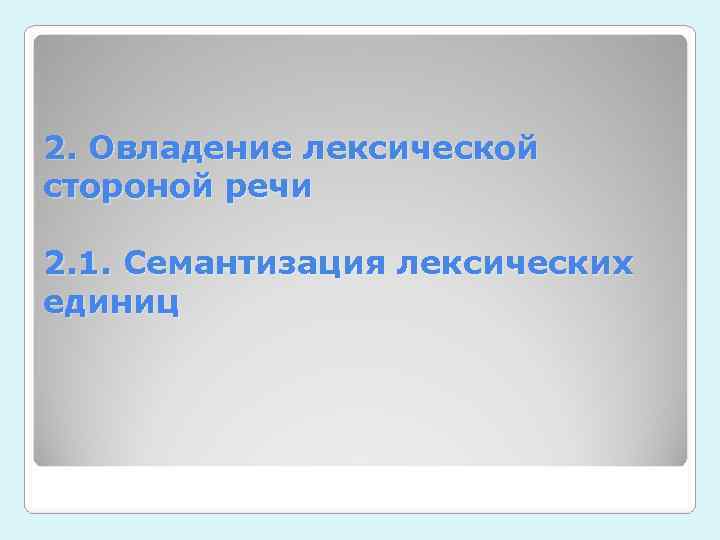 2. Овладение лексической стороной речи

2.1. Семантизация лексических единиц